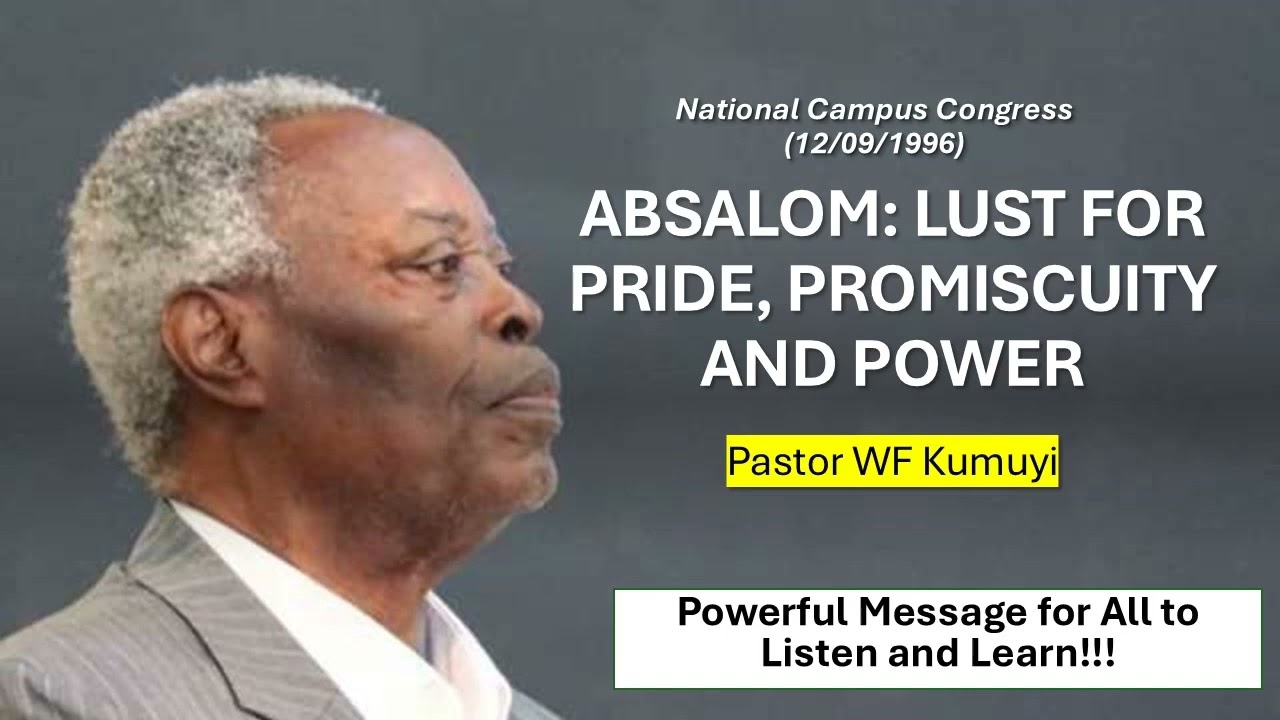 National Campus Congress
(12/09/1996)

ABSALOM: LUST FOR PRIDE, PROMISCUITY AND POWER

Pastor WF Kumuyi

Powerful Message for All to Listen and Learn!!!